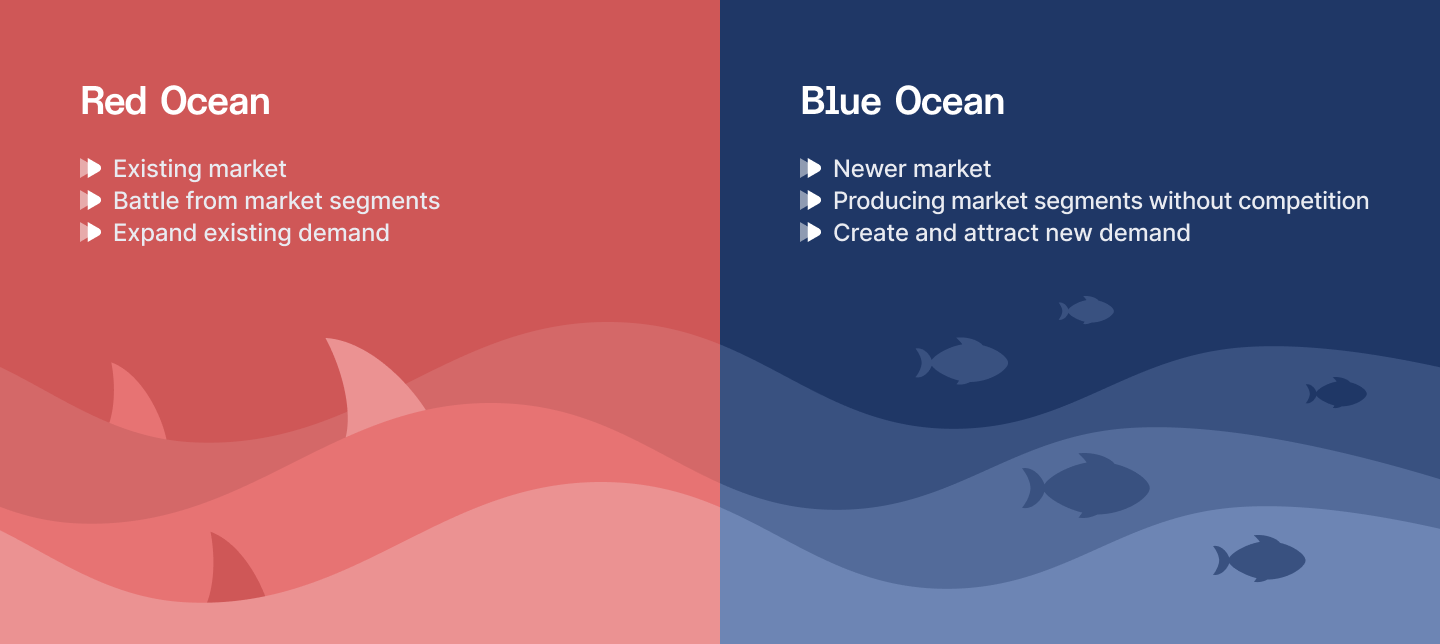 Red Ocean

Existing market
Battle from market segments
Expand existing demand

Blue Ocean

Newer market
Producing market segments without competition
Create and attract new demand